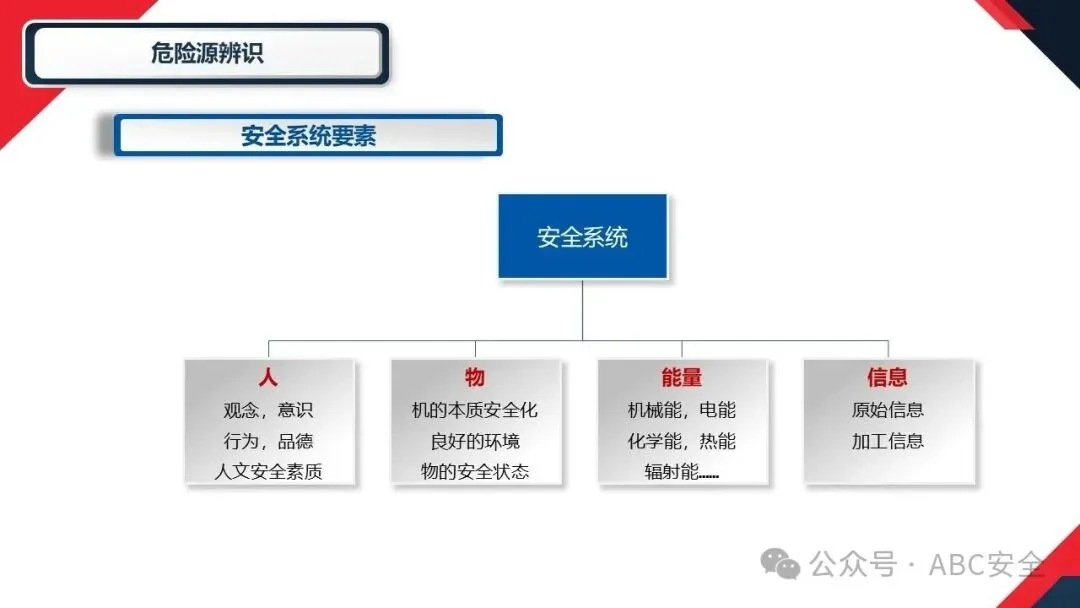 危险源辨识

安全系统要素

安全系统

人
观念，意识
行为，品德
人文安全素质

物
机的本质安全化
良好的环境
物的安全状态

能量
机械能，电能
化学能，热能
辐射能……

信息
原始信息
加工信息

公众号 · ABC安全